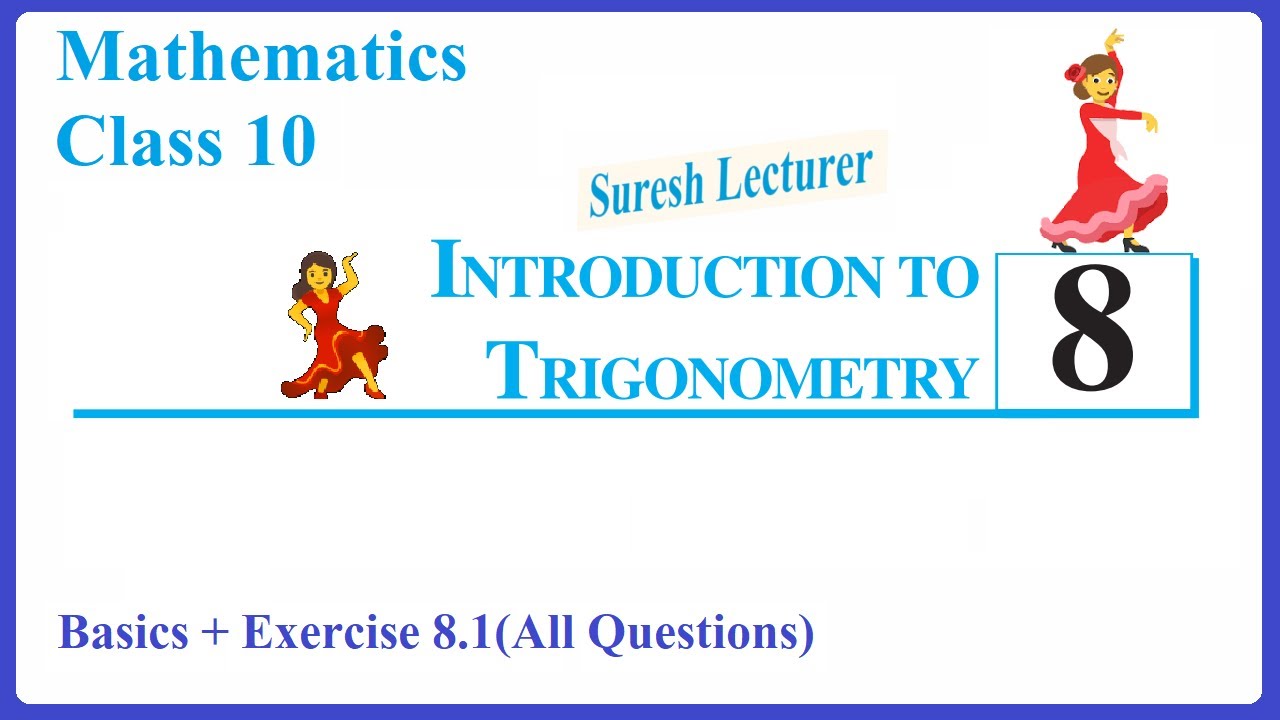 Mathematics
Class 10

Suresh Lecturer

INTRODUCTION TO TRIGONOMETRY

8

Basics + Exercise 8.1(All Questions)